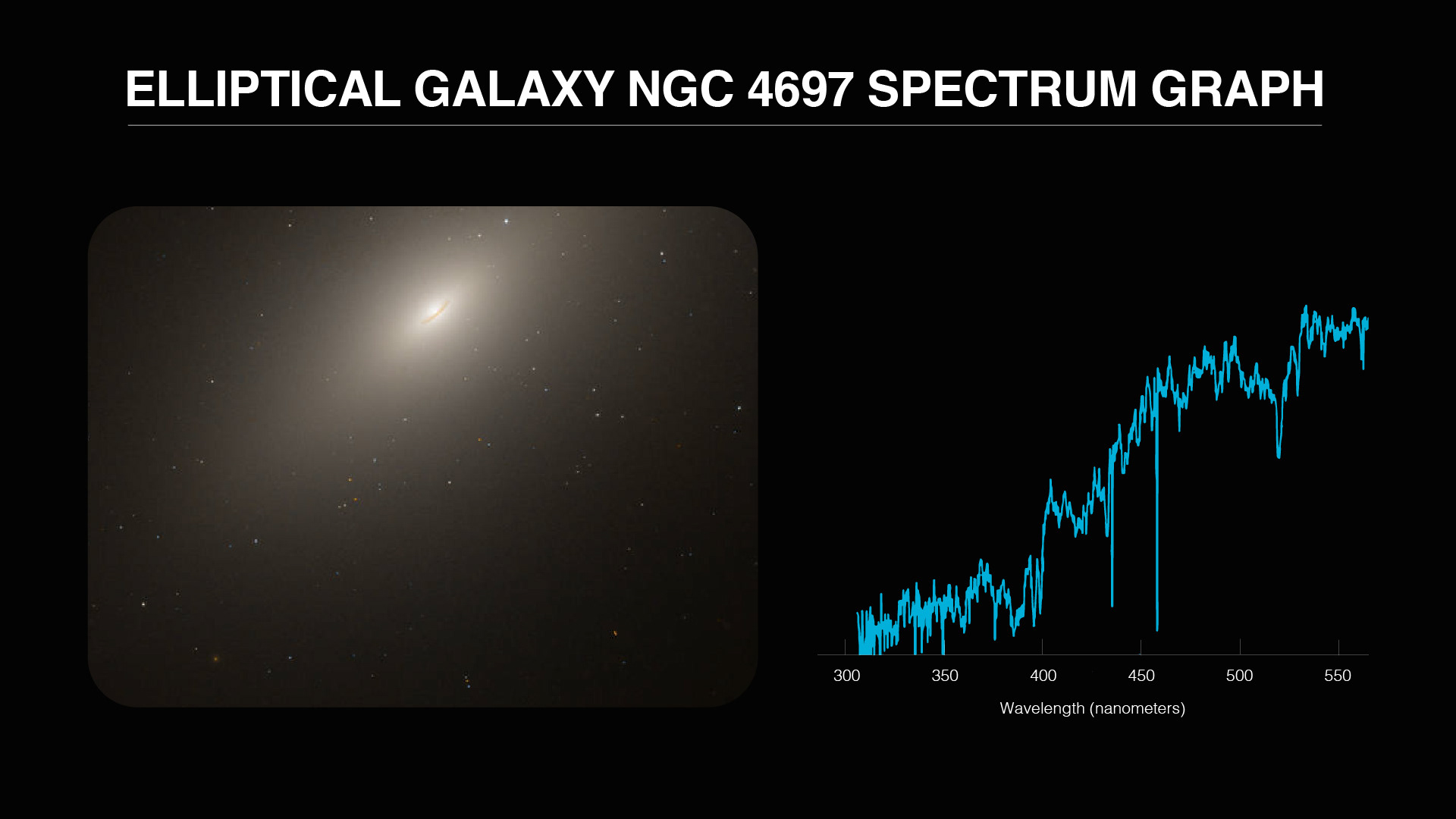 ELLIPTICAL GALAXY NGC 4697 SPECTRUM GRAPH

300 350 400 450 500 550

Wavelength (nanometers)